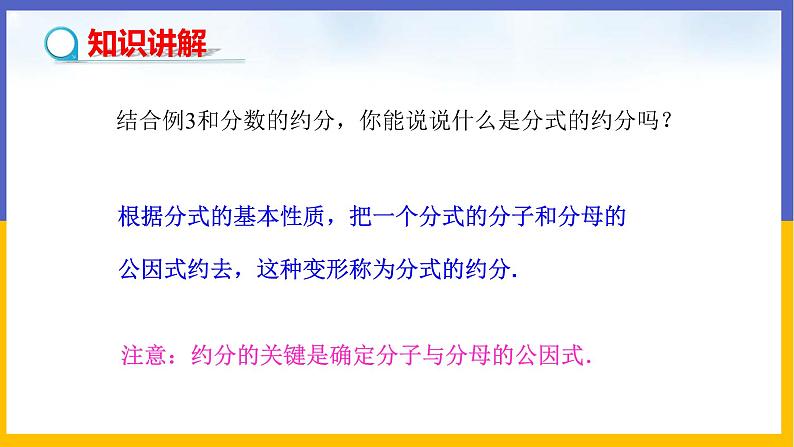 知识讲解

结合例3和分数的约分，你能说说什么是分式的约分吗？

根据分式的基本性质，把一个分式的分子和分母的公因式约去，这种变形称为分式的约分.

注意：约分的关键是确定分子与分母的公因式.